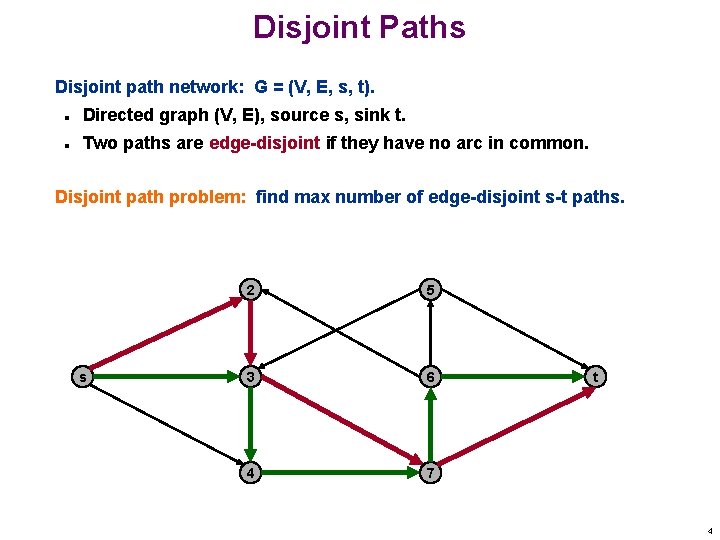 Disjoint Paths

Disjoint path network: G = (V, E, s, t).

- Directed graph (V, E), source s, sink t.
- Two paths are edge-disjoint if they have no arc in common.

Disjoint path problem: find max number of edge-disjoint s-t paths.

2
5
s
3
6
t
4
7

4